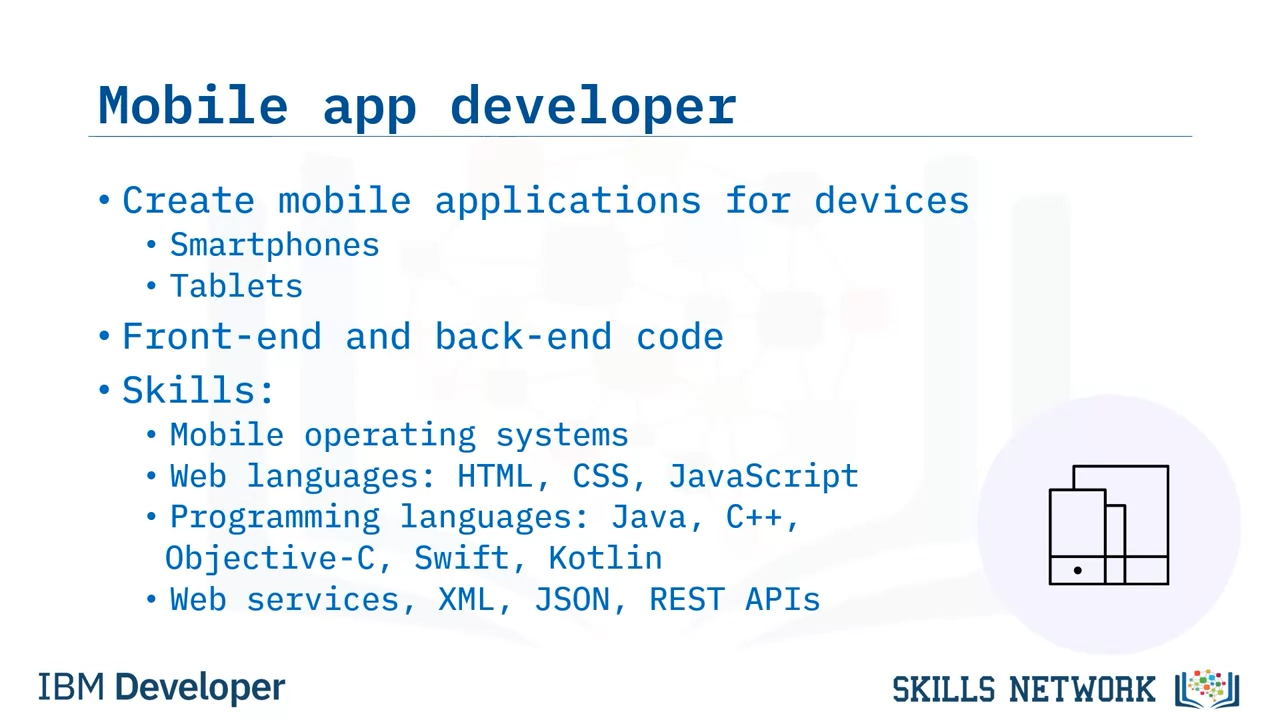 Mobile app developer

• Create mobile applications for devices
  • Smartphones
  • Tablets
• Front-end and back-end code
• Skills:
  • Mobile operating systems
  • Web languages: HTML, CSS, JavaScript
  • Programming languages: Java, C++, Objective-C, Swift, Kotlin
  • Web services, XML, JSON, REST APIs

IBM Developer

SKILLS NETWORK